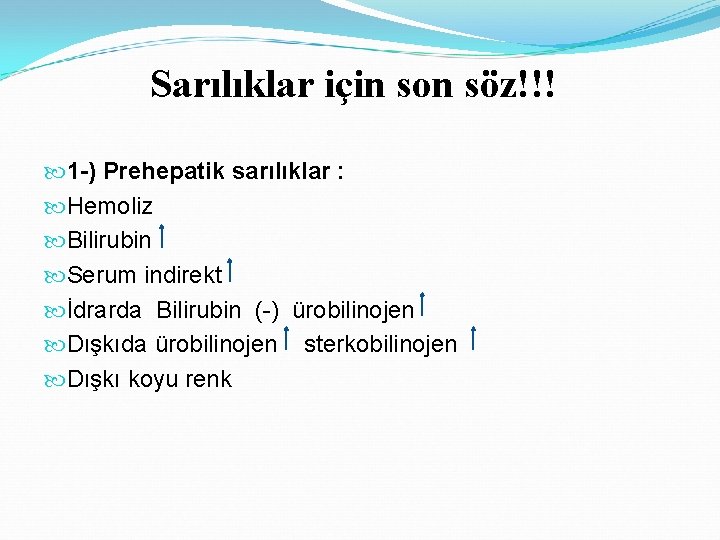 Sarılıklar için son söz!!!

1-) Prehepatik sarılıklar :
Hemoliz
Bilirubin ↑
Serum indirekt ↑
İdrarda Bilirubin (-) ürobilinojen ↑
Dışkıda ürobilinojen ↑ sterkobilinojen ↑
Dışkı koyu renk